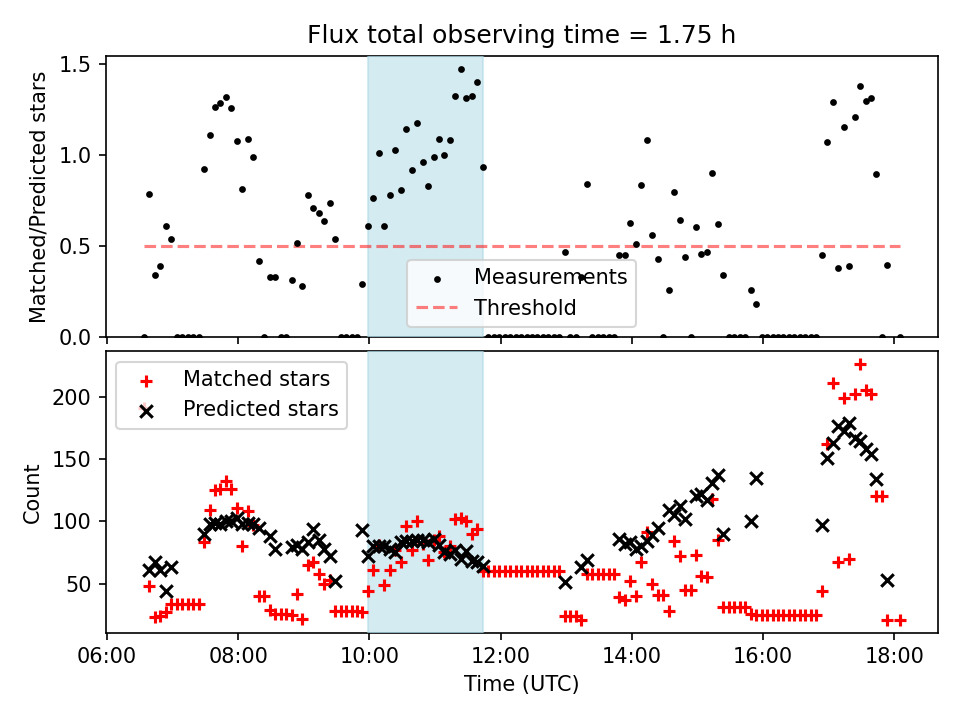 Flux total observing time = 1.75 h

Matched/Predicted stars

1.5
1.0
0.5
0.0

Measurements
Threshold

Matched stars
Predicted stars

Count

200
150
100
50

06:00
08:00
10:00
12:00
14:00
16:00
18:00

Time (UTC)